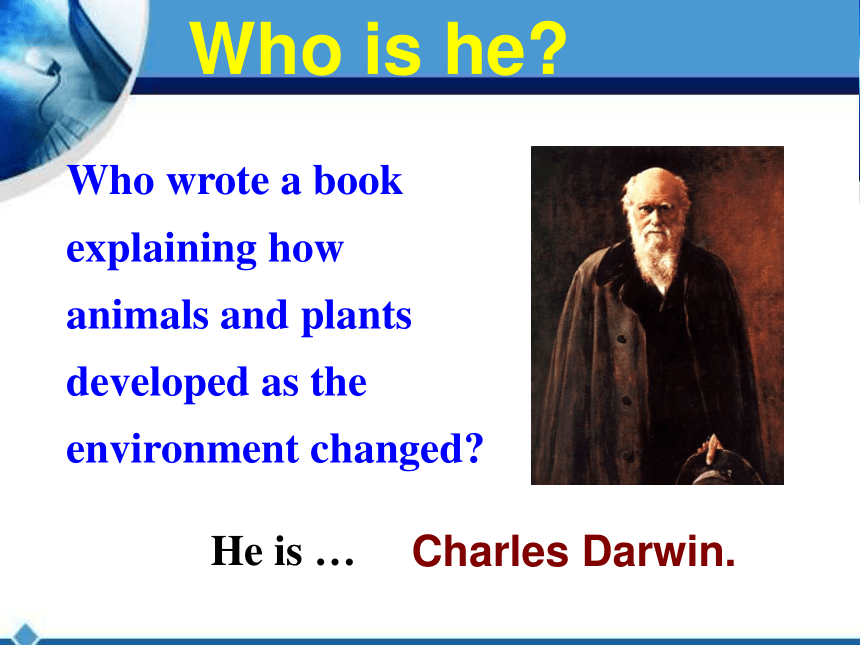 Who is he?

Who wrote a book explaining how animals and plants developed as the environment changed?

He is … Charles Darwin.